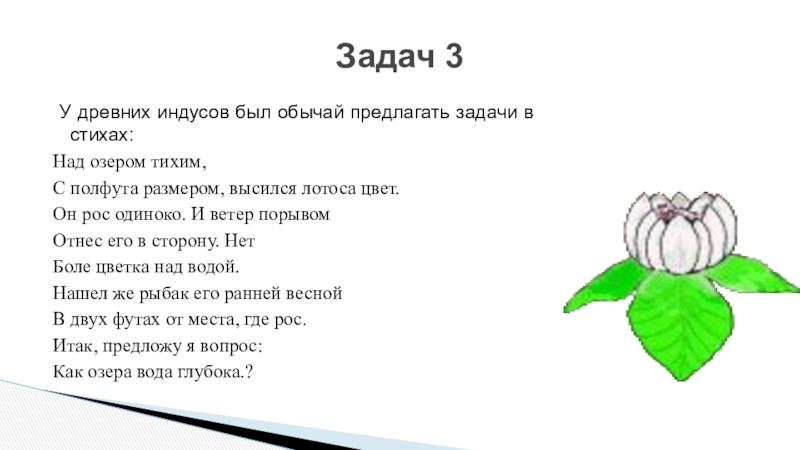 Задач 3

У древних индусов был обычай предлагать задачи в стихах:

Над озером тихим,
С полфута размером, высился лотоса цвет.
Он рос одиноко. И ветер порывом
Отнес его в сторону. Нет
Боле цветка над водой.
Нашел же рыбак его ранней весной
В двух футах от места, где рос.
Итак, предложу я вопрос:
Как озера вода глубока.?